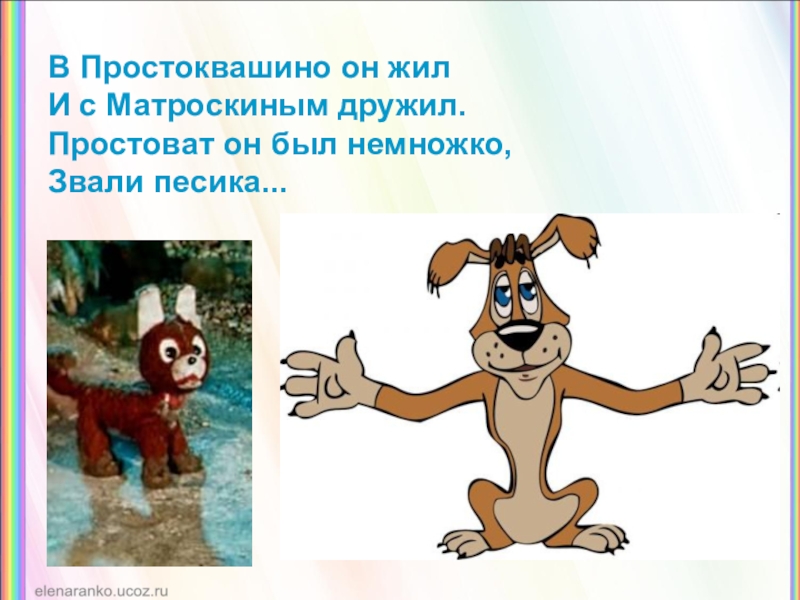 В Простоквашино он жил
И с Матроскиным дружил.
Простоват он был немножко,
Звали песика...

elenaranko.ucoz.ru